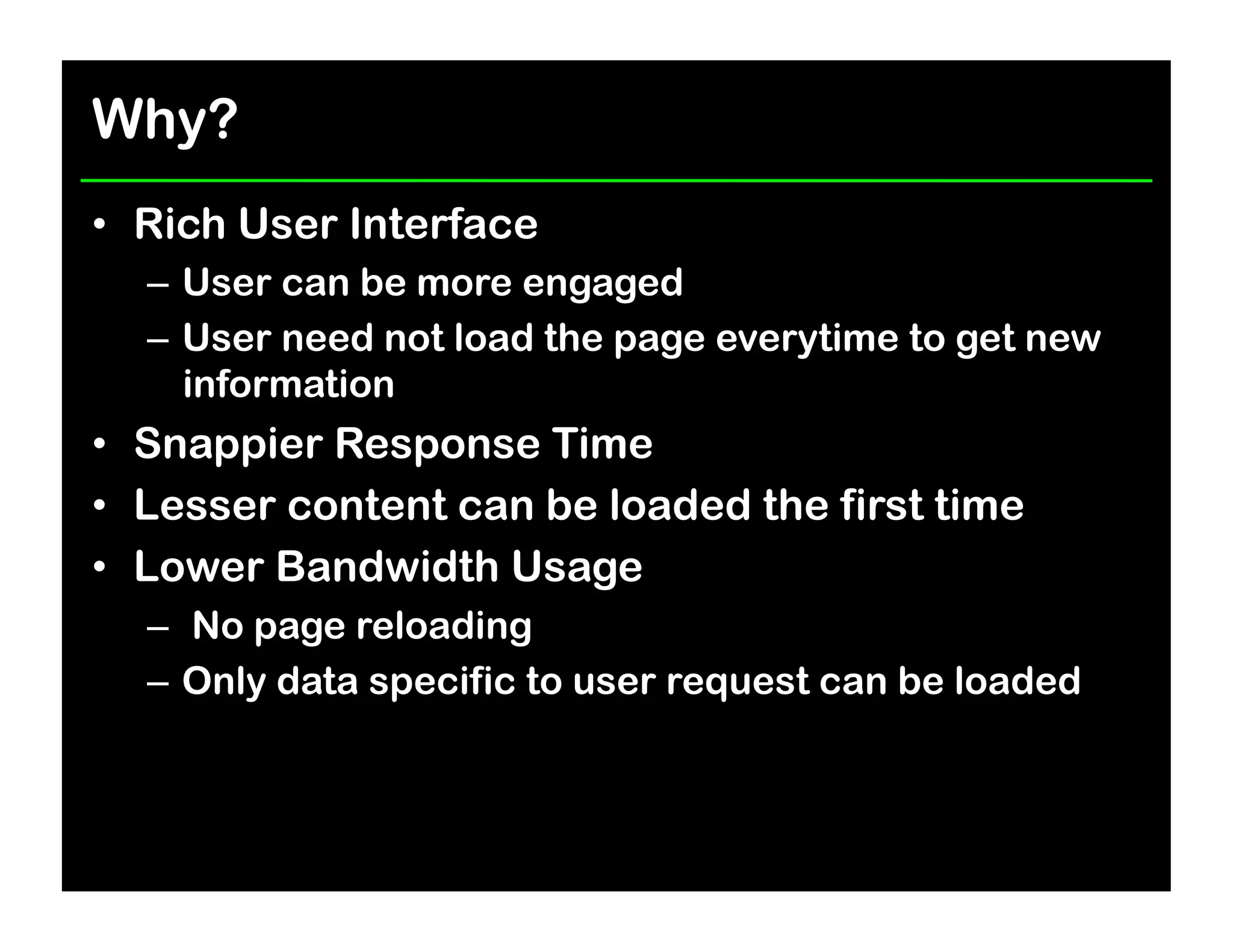 Why?

• Rich User Interface
– User can be more engaged
– User need not load the page everytime to get new information
• Snappier Response Time
• Lesser content can be loaded the first time
• Lower Bandwidth Usage
– No page reloading
– Only data specific to user request can be loaded